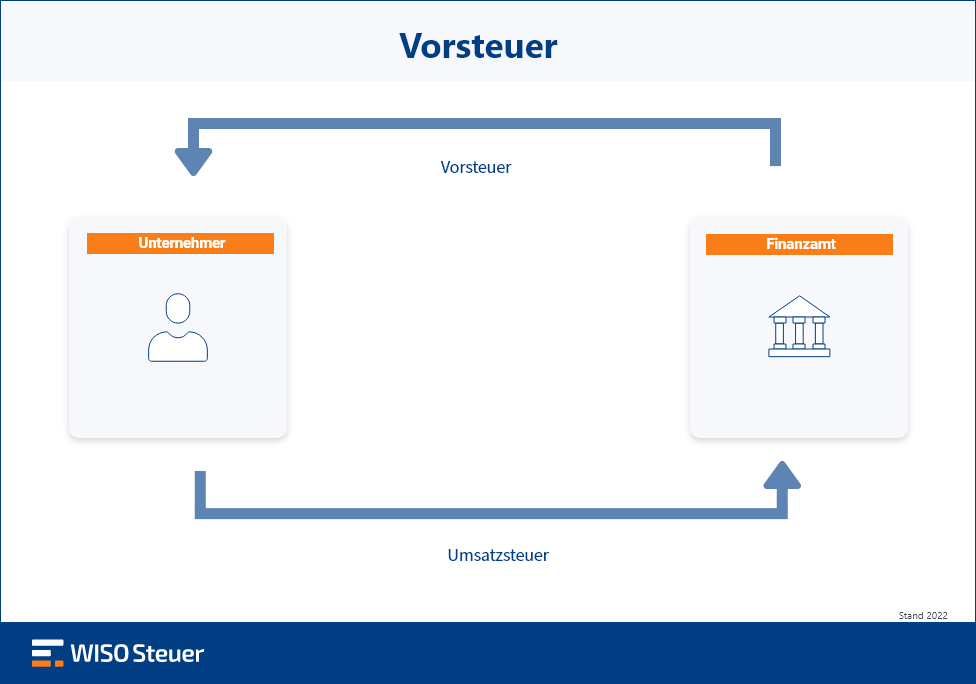 Vorsteuer

Vorsteuer

Unternehmer

Finanzamt

Umsatzsteuer

Stand 2022

WISO Steuer